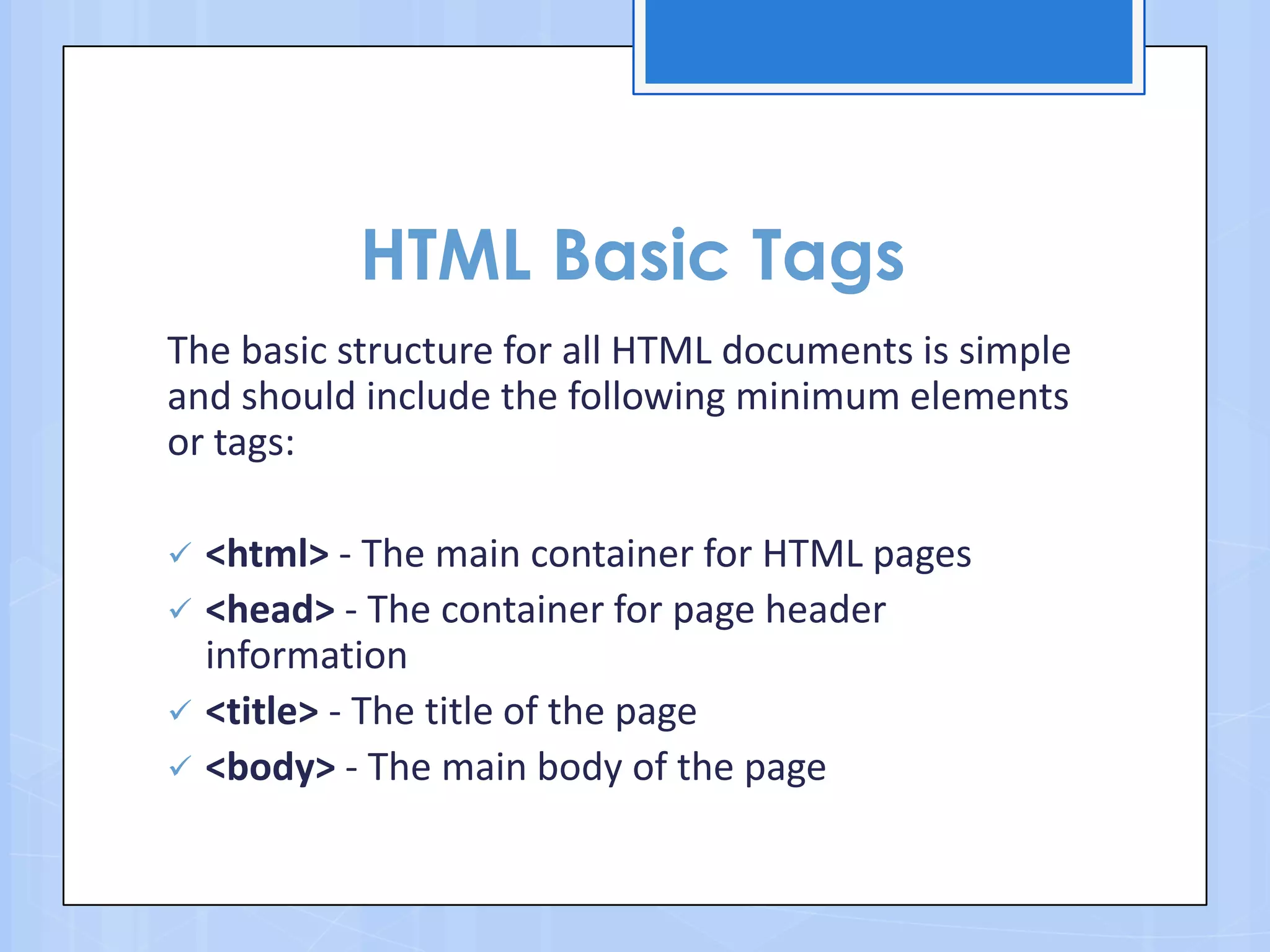 HTML Basic Tags

The basic structure for all HTML documents is simple and should include the following minimum elements or tags:

✓ <html> - The main container for HTML pages
✓ <head> - The container for page header information
✓ <title> - The title of the page
✓ <body> - The main body of the page